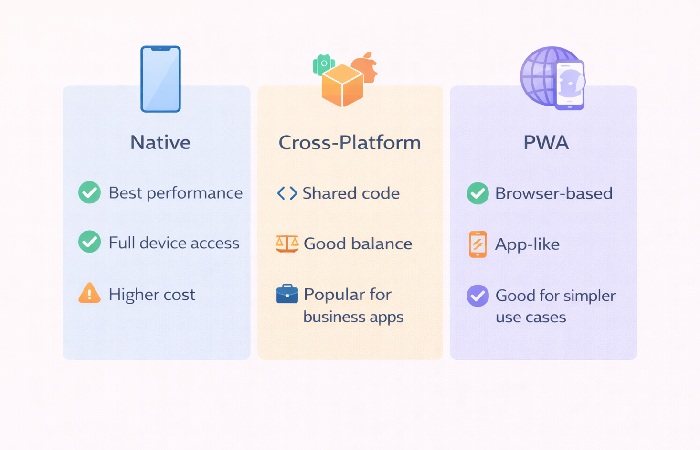 Native

Best performance

Full device access

Higher cost

Cross-Platform

Shared code

Good balance

Popular for business apps

PWA

Browser-based

App-like

Good for simpler use cases